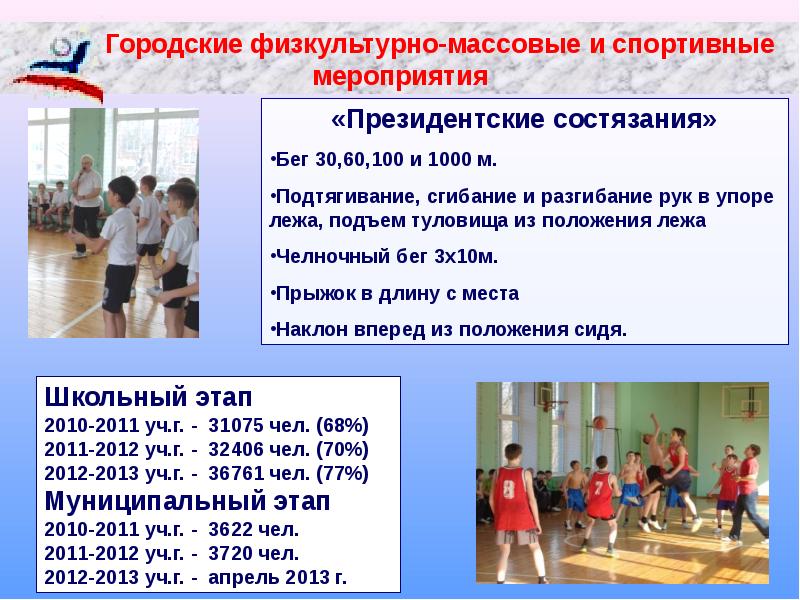 Городские физкультурно-массовые и спортивные мероприятия

«Президентские состязания»

•Бег 30,60,100 и 1000 м.

•Подтягивание, сгибание и разгибание рук в упоре лежа, подъем туловища из положения лежа

•Челночный бег 3х10м.

•Прыжок в длину с места

•Наклон вперед из положения сидя.

Школьный этап
2010-2011 уч.г. - 31075 чел. (68%)
2011-2012 уч.г. - 32406 чел. (70%)
2012-2013 уч.г. - 36761 чел. (77%)
Муниципальный этап
2010-2011 уч.г. - 3622 чел.
2011-2012 уч.г. - 3720 чел.
2012-2013 уч.г. - апрель 2013 г.

8

7